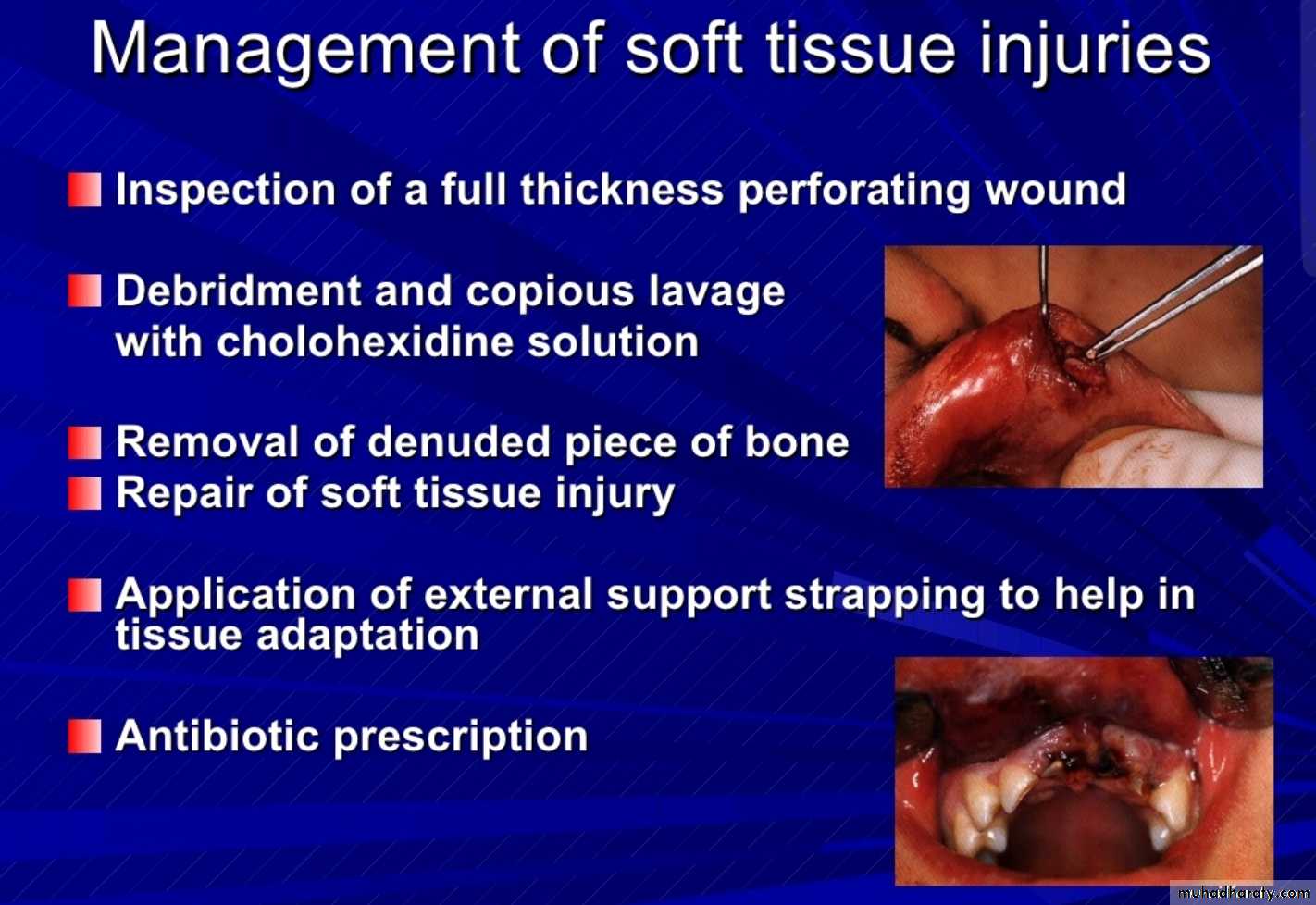 Management of soft tissue injuries

Inspection of a full thickness perforating wound

Debridment and copious lavage with cholohexidine solution

Removal of denuded piece of bone

Repair of soft tissue injury

Application of external support strapping to help in tissue adaptation

Antibiotic prescription

muhadharaty.com